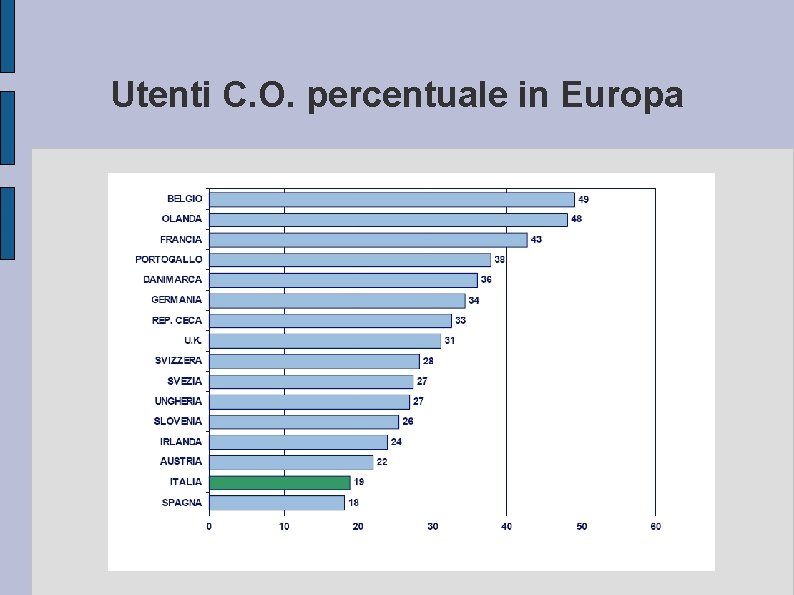 Utenti C.O. percentuale in Europa

BELGIO 49
OLANDA 48
FRANCIA 43
PORTOGALLO 38
DANIMARCA 36
GERMANIA 34
REP. CECA 33
U.K. 31
SVIZZERA 28
SVEZIA 27
UNGHERIA 27
SLOVENIA 26
IRLANDA 24
AUSTRIA 22
ITALIA 19
SPAGNA 18

0 10 20 30 40 50 60